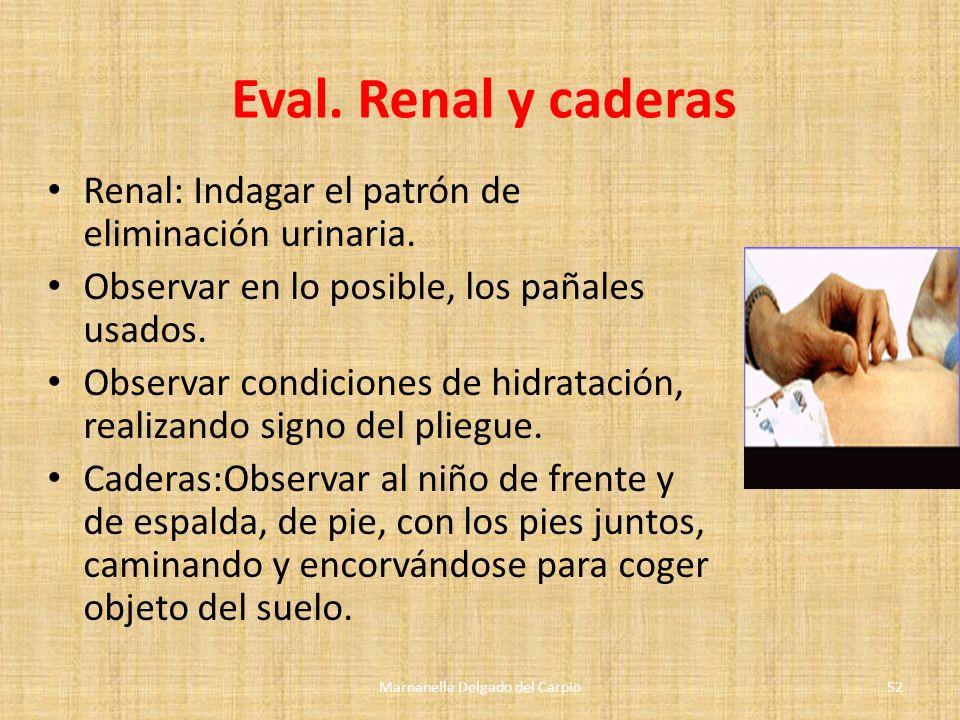 Eval. Renal y caderas

• Renal: Indagar el patrón de eliminación urinaria.
• Observar en lo posible, los pañales usados.
• Observar condiciones de hidratación, realizando signo del pliegue.
• Caderas:Observar al niño de frente y de espalda, de pie, con los pies juntos, caminando y encorvándose para coger objeto del suelo.

Marnanella Delgado del Carpio

52